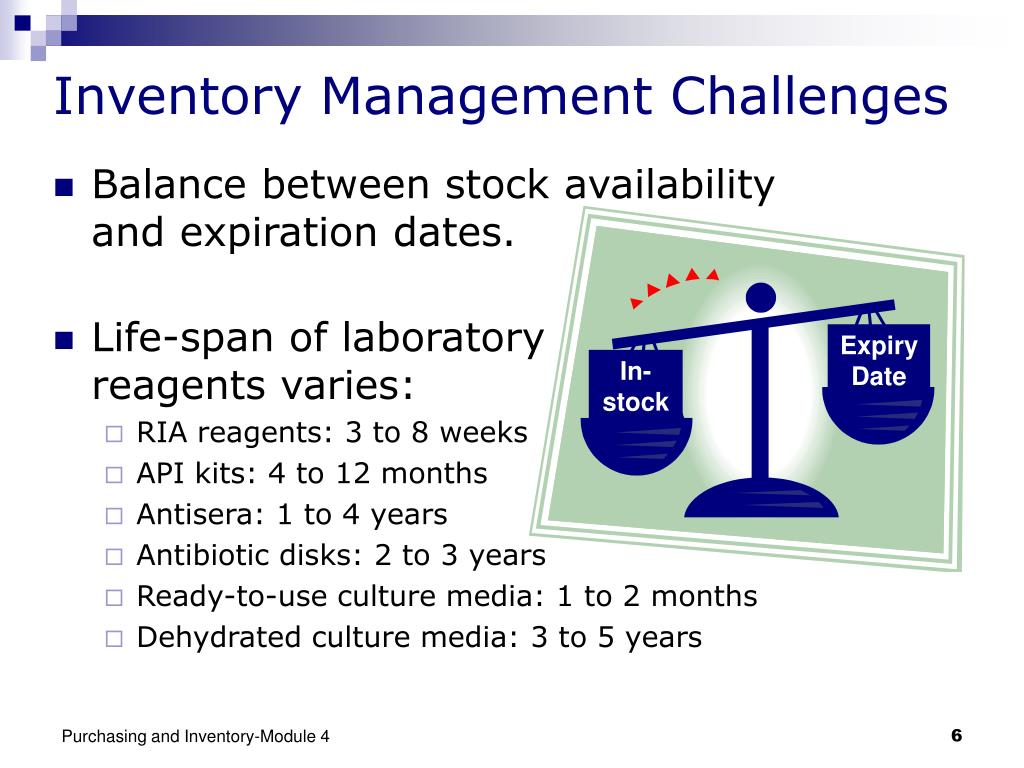 Inventory Management Challenges

Balance between stock availability and expiration dates.

Life-span of laboratory reagents varies:

RIA reagents: 3 to 8 weeks

API kits: 4 to 12 months

Antisera: 1 to 4 years

Antibiotic disks: 2 to 3 years

Ready-to-use culture media: 1 to 2 months

Dehydrated culture media: 3 to 5 years

In-stock

Expiry Date

Purchasing and Inventory-Module 4

6